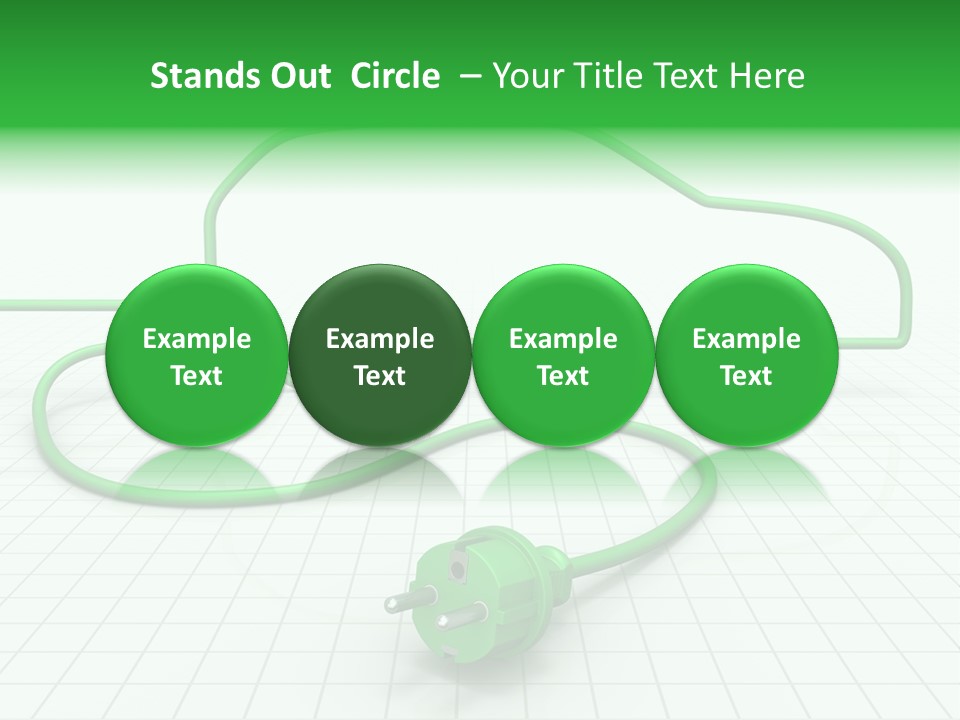 Stands Out Circle – Your Title Text Here

Example Text

Example Text

Example Text

Example Text